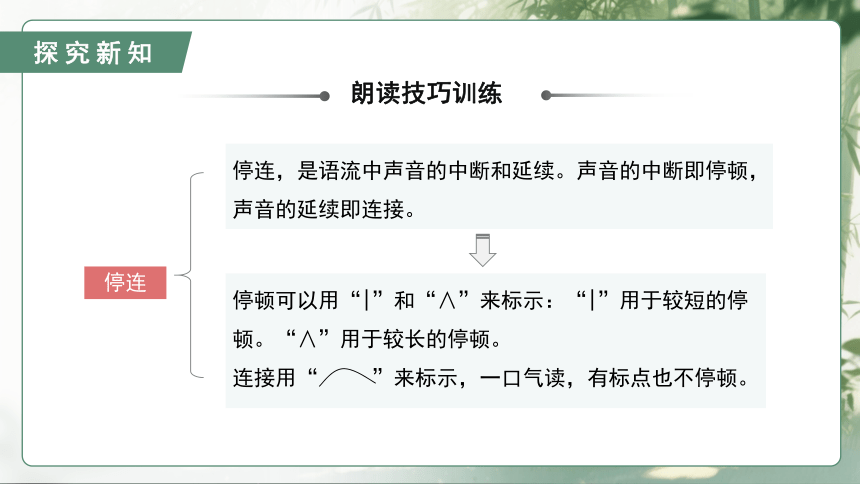 探究新知

朗读技巧训练

停连

停连，是语流中声音的中断和延续。声音的中断即停顿，声音的延续即连接。

停顿可以用“|”和“∧”来标示：“|”用于较短的停顿。“∧”用于较长的停顿。
连接用“⌒”来标示，一口气读，有标点也不停顿。